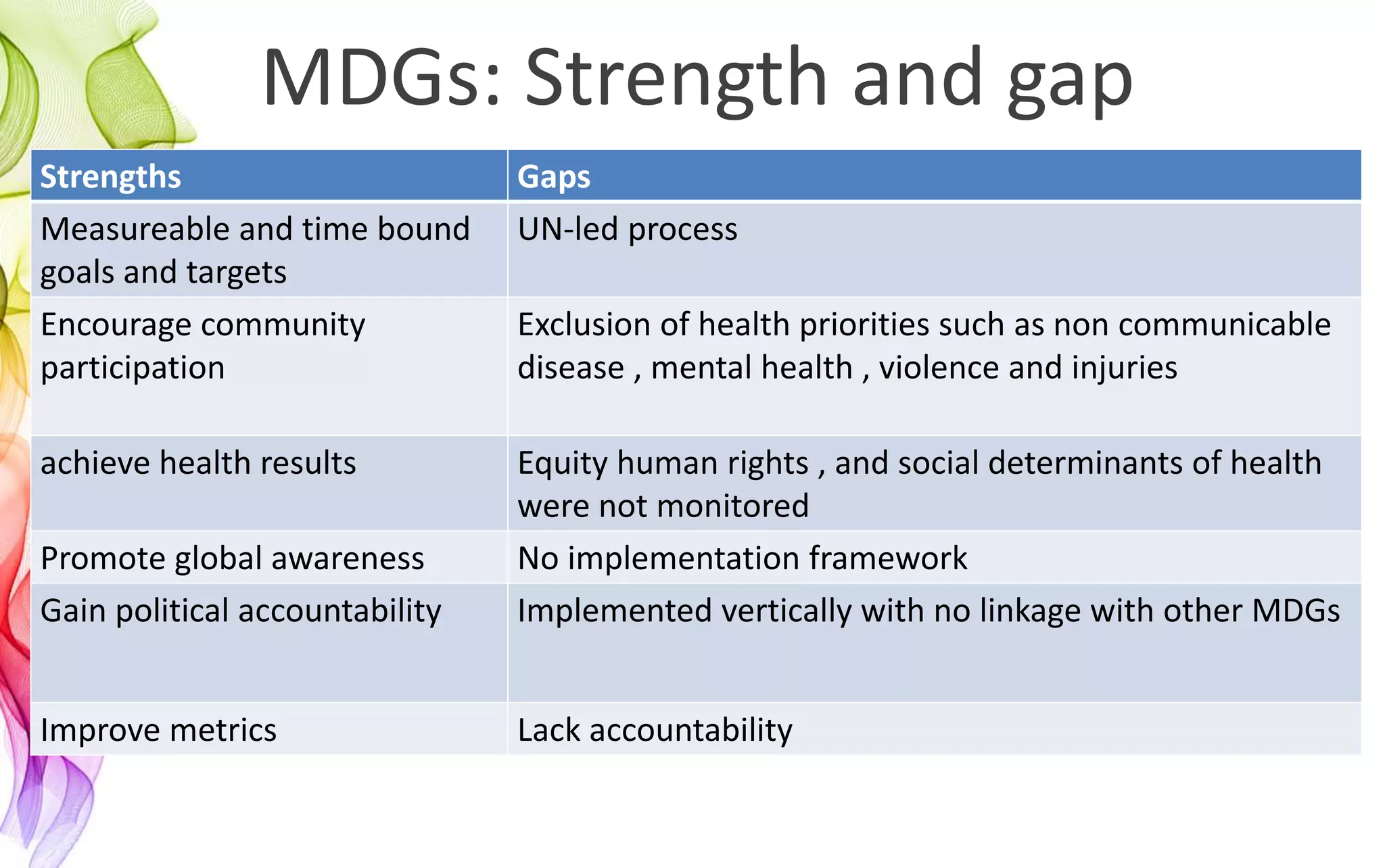 MDGs: Strength and gap

| Strengths | Gaps |
|---|---|
| Measureable and time bound goals and targets | UN-led process |
| Encourage community participation | Exclusion of health priorities such as non communicable disease , mental health , violence and injuries |
| achieve health results | Equity human rights , and social determinants of health were not monitored |
| Promote global awareness | No implementation framework |
| Gain political accountability | Implemented vertically with no linkage with other MDGs |
| Improve metrics | Lack accountability |